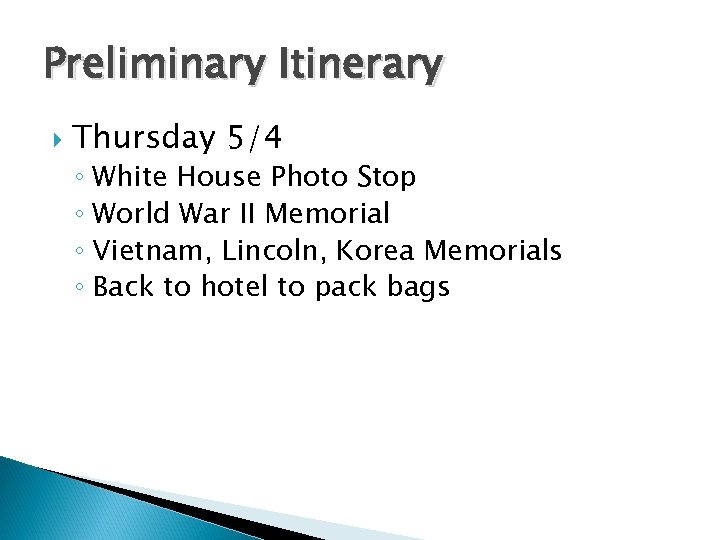 Preliminary Itinerary

Thursday 5/4
◦ White House Photo Stop
◦ World War II Memorial
◦ Vietnam, Lincoln, Korea Memorials
◦ Back to hotel to pack bags